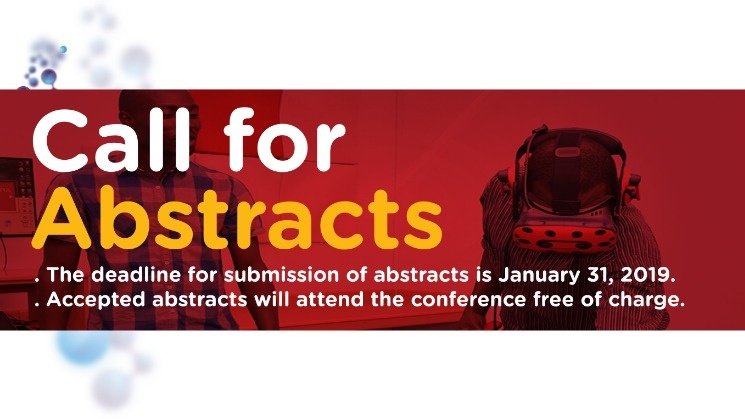 Call for
Abstracts

. The deadline for submission of abstracts is January 31, 2019.
. Accepted abstracts will attend the conference free of charge.